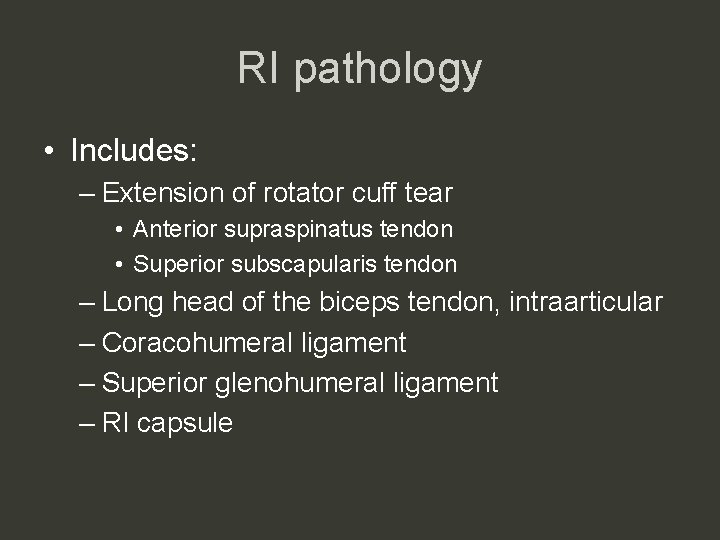 RI pathology

• Includes:
– Extension of rotator cuff tear
• Anterior supraspinatus tendon
• Superior subscapularis tendon
– Long head of the biceps tendon, intraarticular
– Coracohumeral ligament
– Superior glenohumeral ligament
– RI capsule